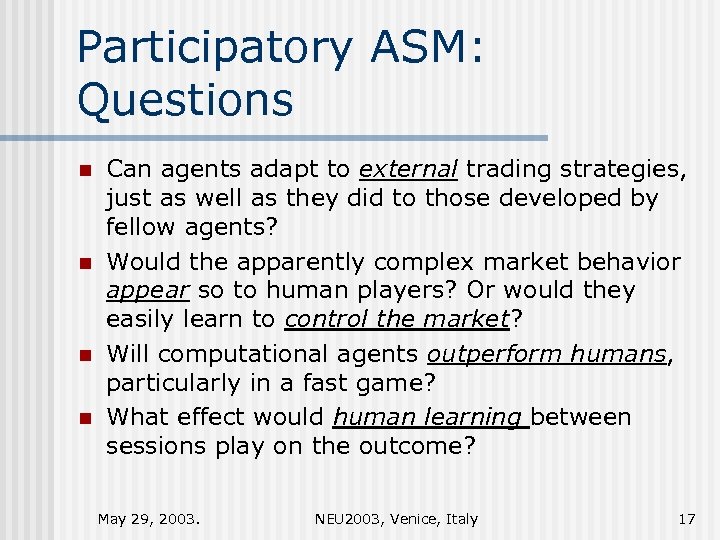 Participatory ASM: Questions

Can agents adapt to external trading strategies, just as well as they did to those developed by fellow agents?

Would the apparently complex market behavior appear so to human players? Or would they easily learn to control the market?

Will computational agents outperform humans, particularly in a fast game?

What effect would human learning between sessions play on the outcome?

May 29, 2003.

NEU2003, Venice, Italy

17